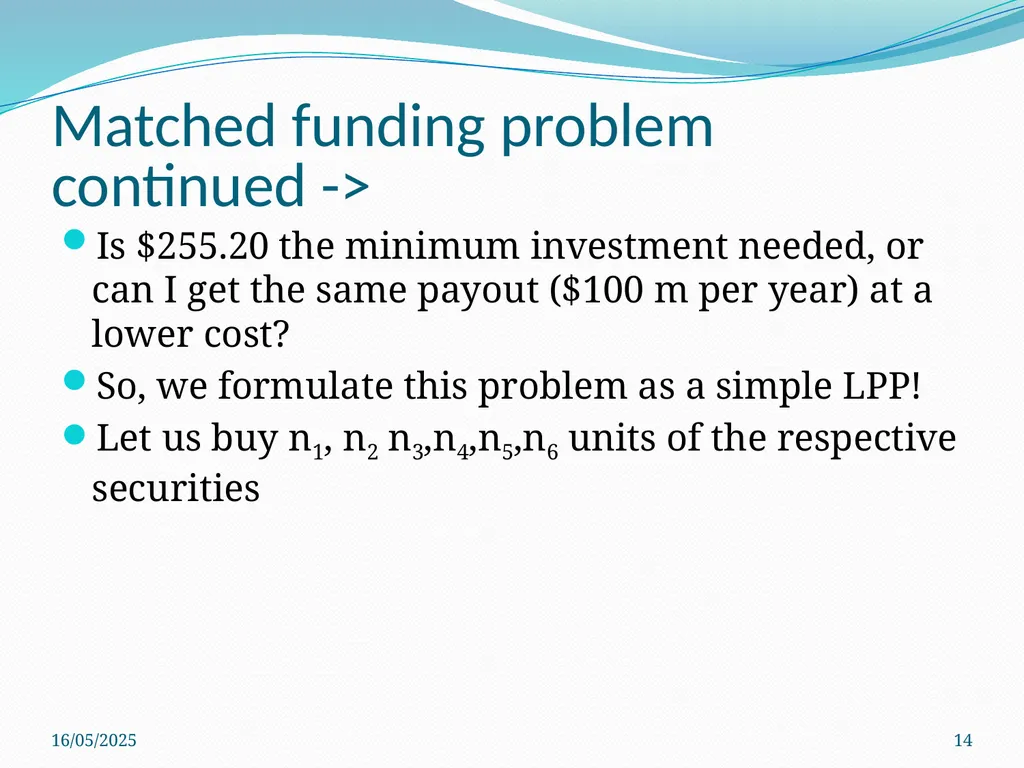 Matched funding problem continued ->

Is \$255.20 the minimum investment needed, or can I get the same payout (\$100 m per year) at a lower cost?

So, we formulate this problem as a simple LPP!

Let us buy $n_1$, $n_2$ $n_3$,$n_4$,$n_5$,$n_6$ units of the respective securities

16/05/2025

14